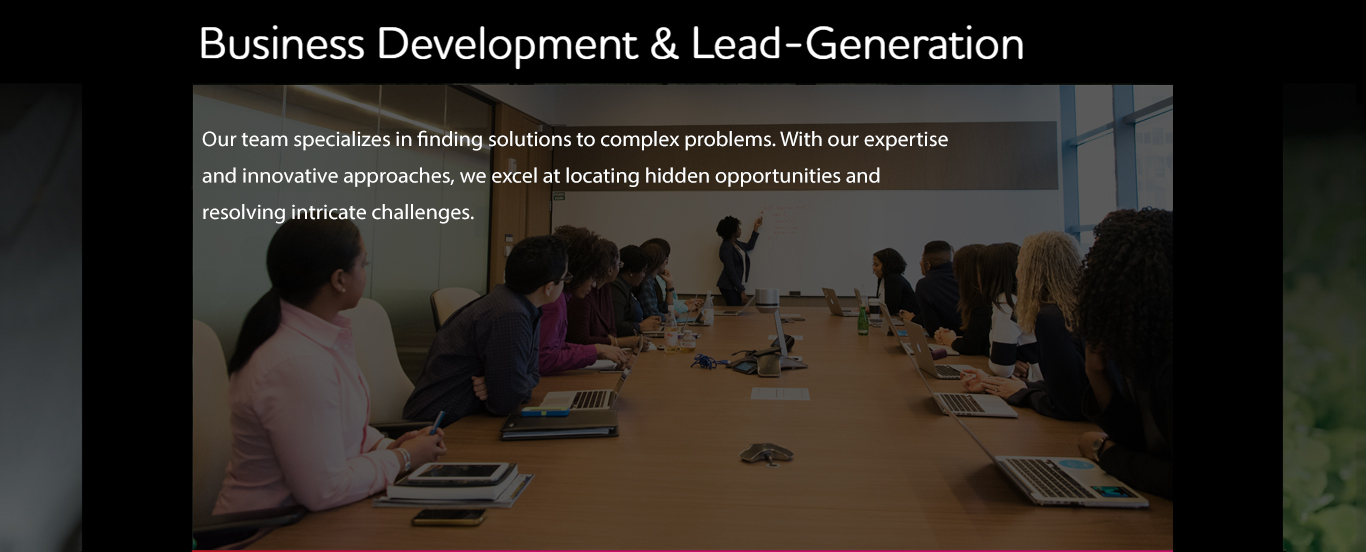 Business Development & Lead-Generation

Our team specializes in finding solutions to complex problems. With our expertise and innovative approaches, we excel at locating hidden opportunities and resolving intricate challenges.